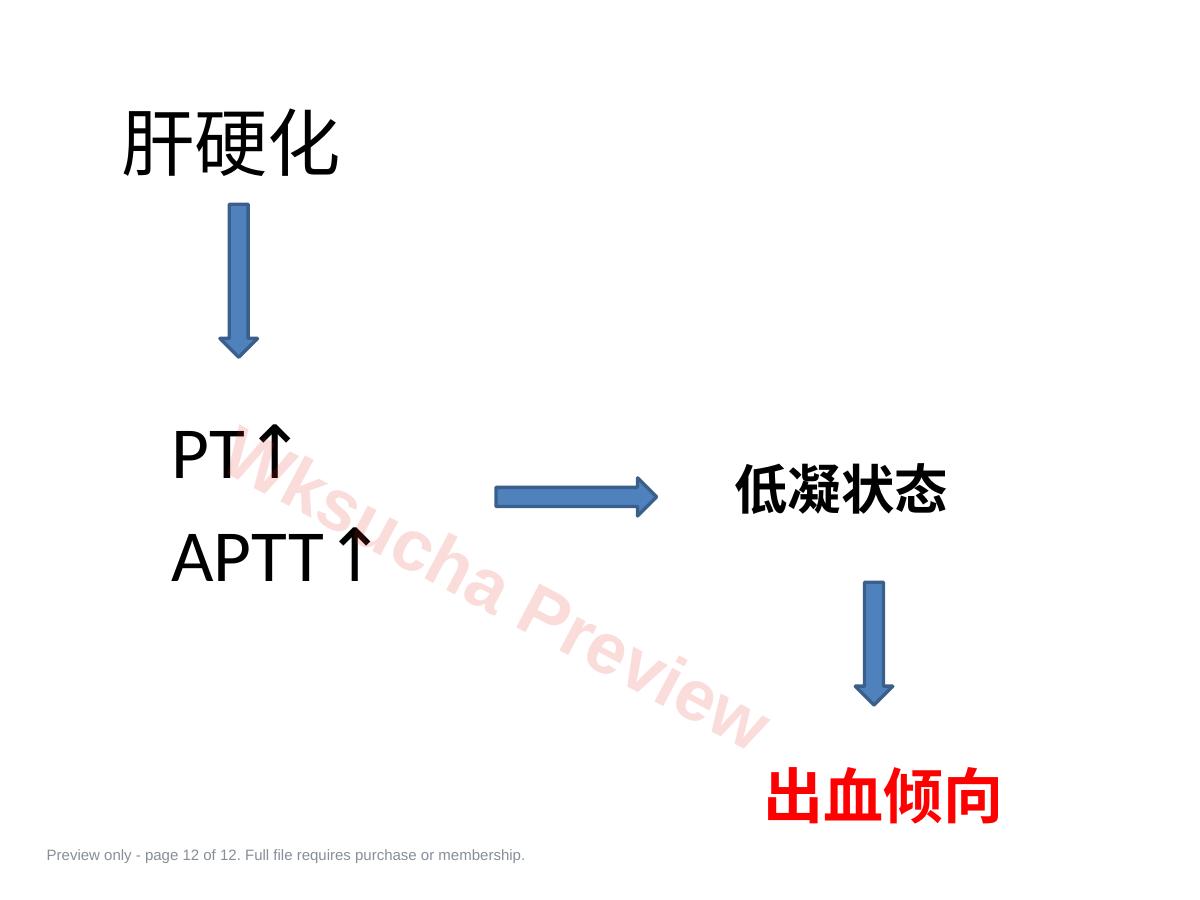 肝硬化

PT↑

APTT↑

低凝状态

出血倾向

Preview only - page 12 of 12. Full file requires purchase or membership.

Wksucha Preview